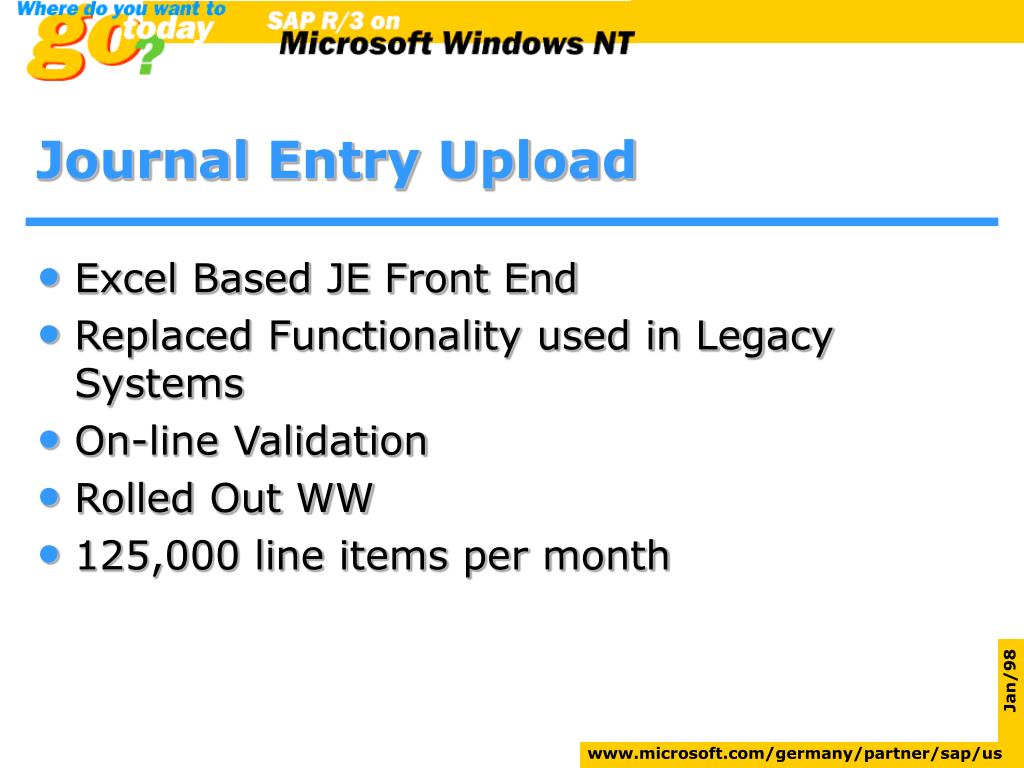 Where do you want to go today?

SAP R/3 on
Microsoft Windows NT

Journal Entry Upload

• Excel Based JE Front End
• Replaced Functionality used in Legacy Systems
• On-line Validation
• Rolled Out WW
• 125,000 line items per month

Jan/98

www.microsoft.com/germany/partner/sap/us